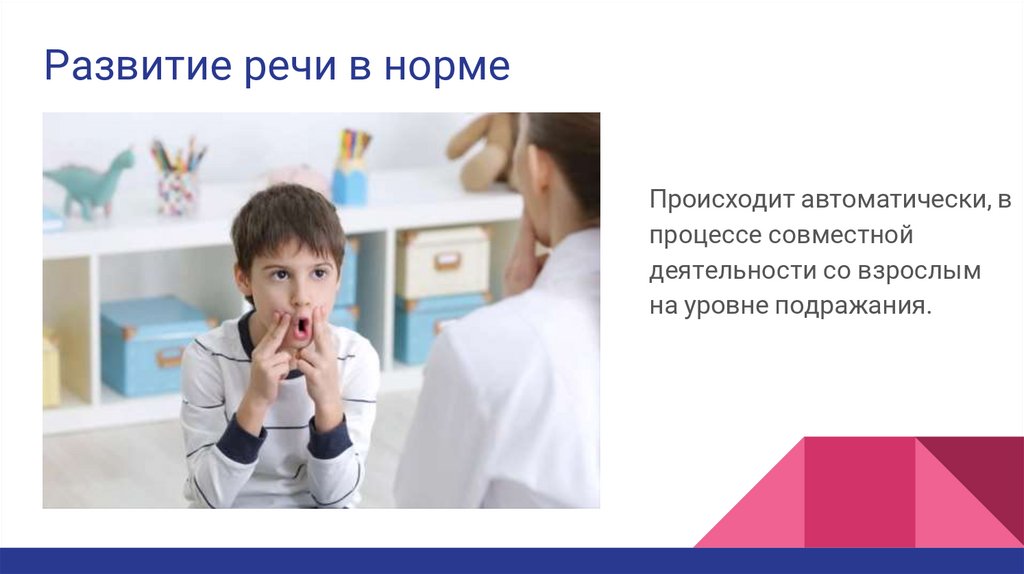 Развитие речи в норме

Происходит автоматически, в процессе совместной деятельности со взрослым на уровне подражания.